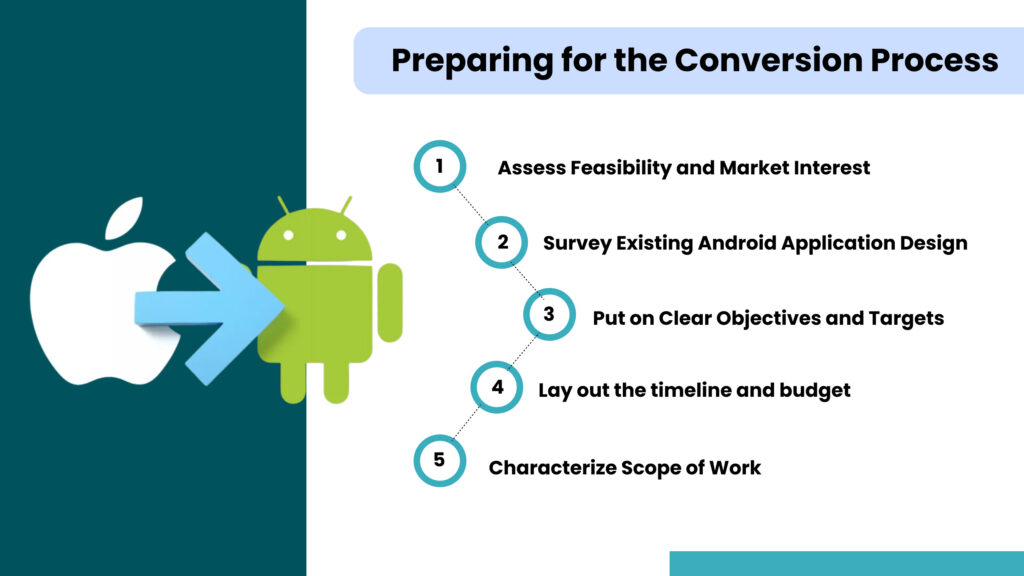 Preparing for the Conversion Process

1 Assess Feasibility and Market Interest

2 Survey Existing Android Application Design

3 Put on Clear Objectives and Targets

4 Lay out the timeline and budget

5 Characterize Scope of Work